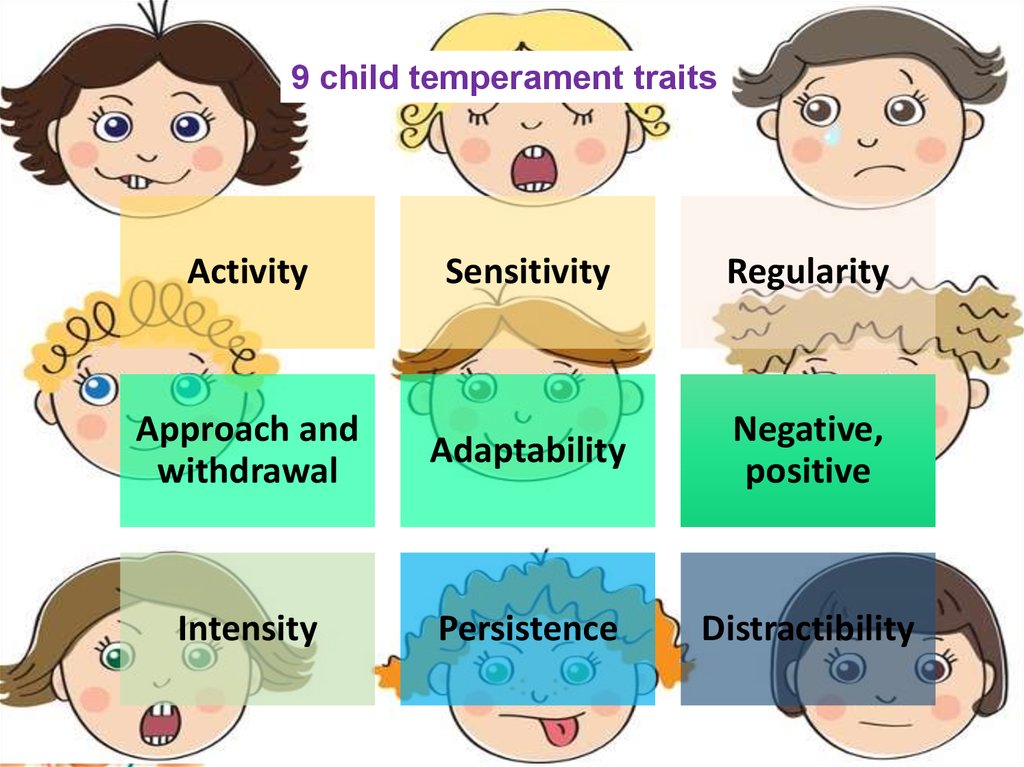 9 child temperament traits

Activity

Sensitivity

Regularity

Approach and withdrawal

Adaptability

Negative, positive

Intensity

Persistence

Distractibility